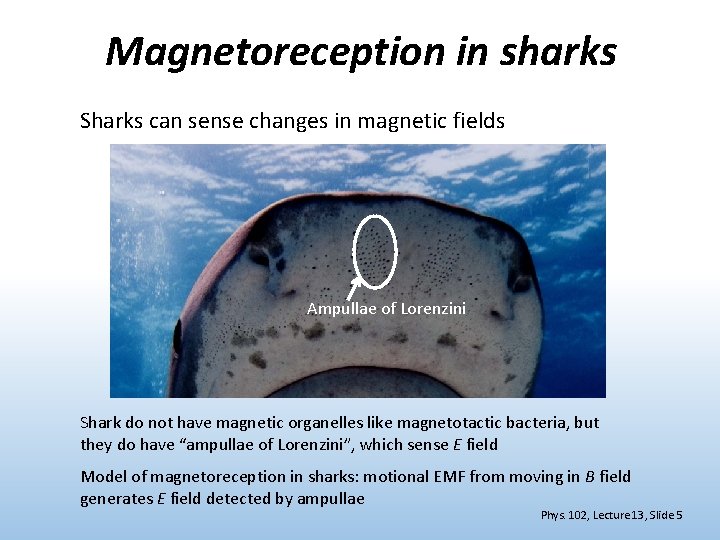 Magnetoreception in sharks

Sharks can sense changes in magnetic fields

Ampullae of Lorenzini

Shark do not have magnetic organelles like magnetotactic bacteria, but they do have “ampullae of Lorenzini”, which sense $E$ field

Model of magnetoreception in sharks: motional EMF from moving in $B$ field generates $E$ field detected by ampullae

Phys. 102, Lecture13, Slide 5